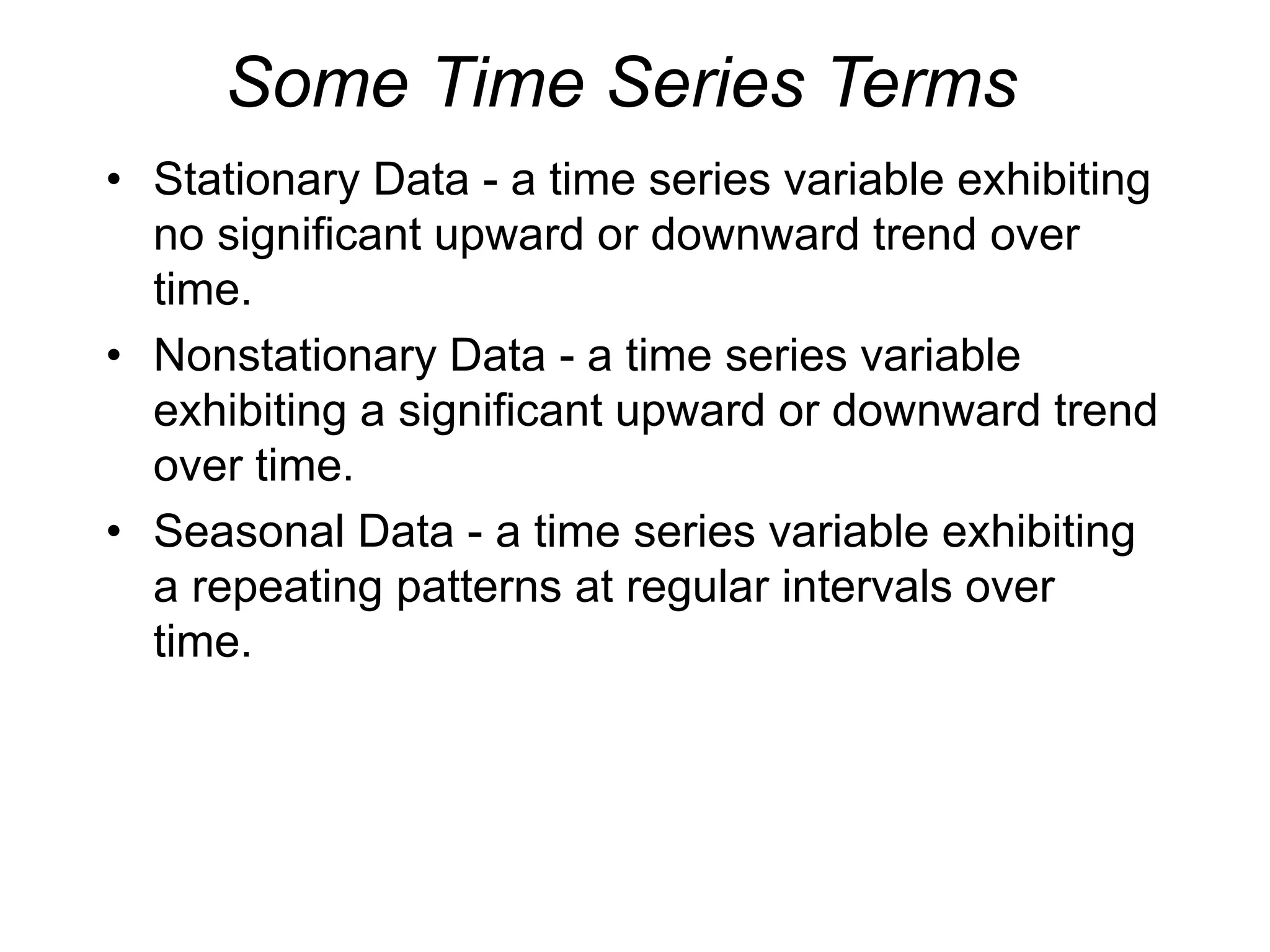 Some Time Series Terms

• Stationary Data - a time series variable exhibiting no significant upward or downward trend over time.

• Nonstationary Data - a time series variable exhibiting a significant upward or downward trend over time.

• Seasonal Data - a time series variable exhibiting a repeating patterns at regular intervals over time.